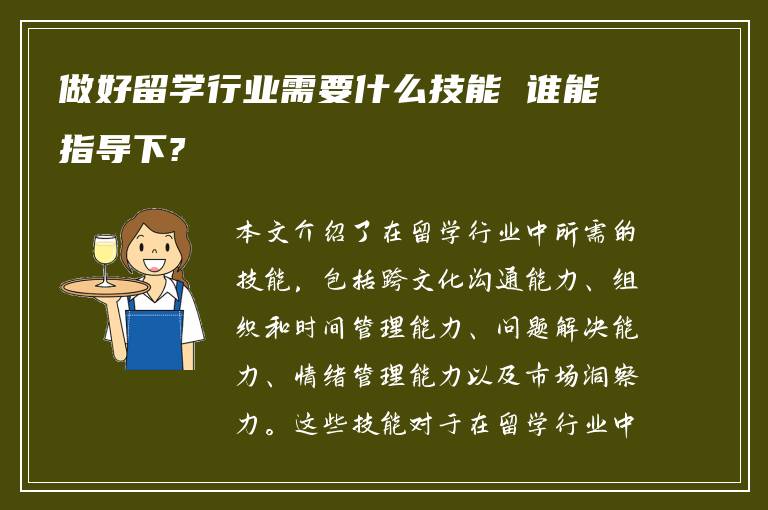 做好留学行业需要什么技能 谁能指导下?

本文介绍了在留学行业中所需的技能，包括跨文化沟通能力、组织和时间管理能力、问题解决能力、情绪管理能力以及市场洞察力。这些技能对于在留学行业中